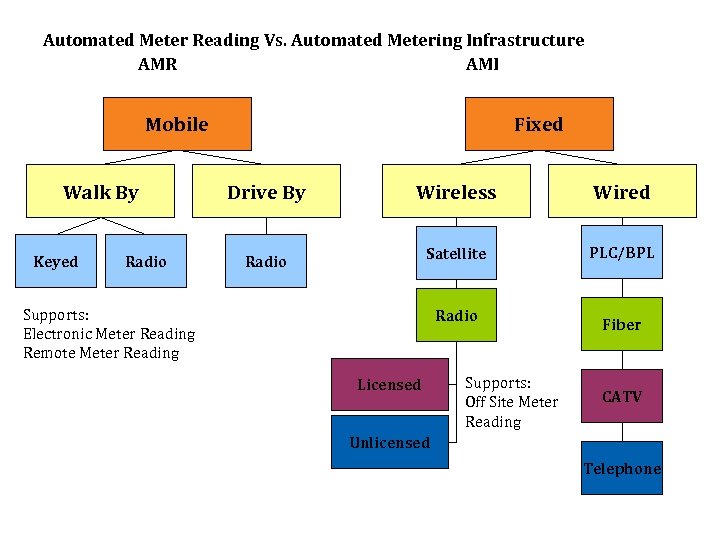 Automated Meter Reading Vs. Automated Metering Infrastructure
AMR
AMI

Mobile
Walk By
Drive By
Keyed
Radio
Radio

Supports:
Electronic Meter Reading
Remote Meter Reading

Fixed
Wireless
Wired
Satellite
Radio
Licensed
Unlicensed

Supports:
Off Site Meter Reading

PLC/BPL
Fiber
CATV
Telephone